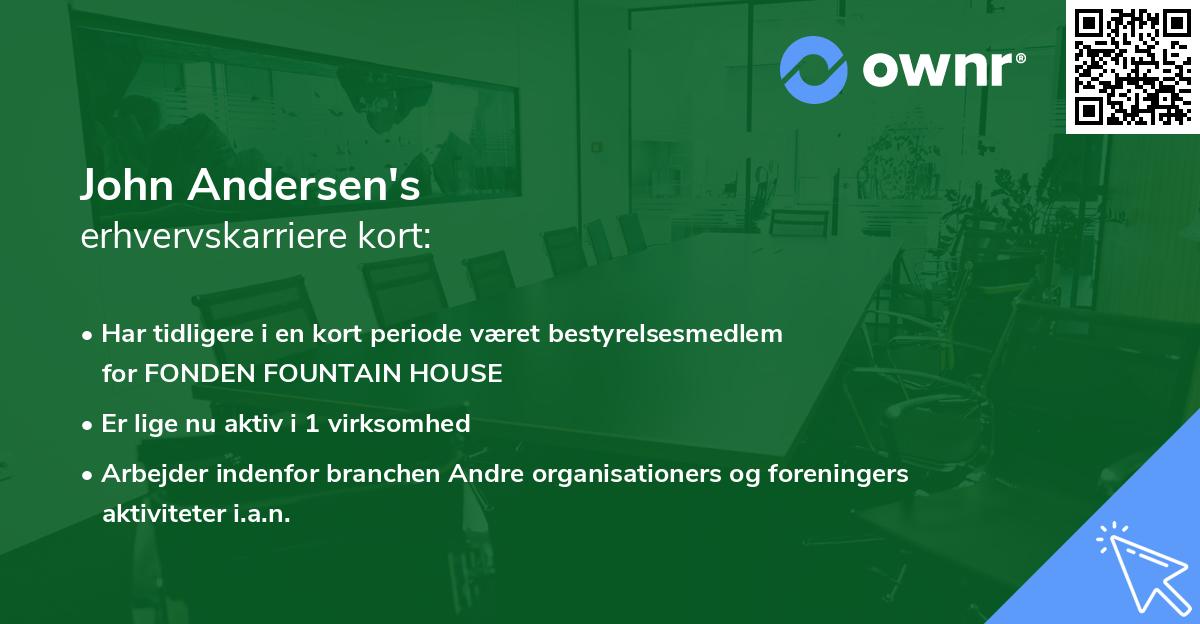 ownr®

John Andersen's
erhvervskarriere kort:

• Har tidligere i en kort periode været bestyrelsesmedlem for FONDEN FOUNTAIN HOUSE

• Er lige nu aktiv i 1 virksomhed

• Arbejder indenfor branchen Andre organisationers og foreningers aktiviteter i.a.n.